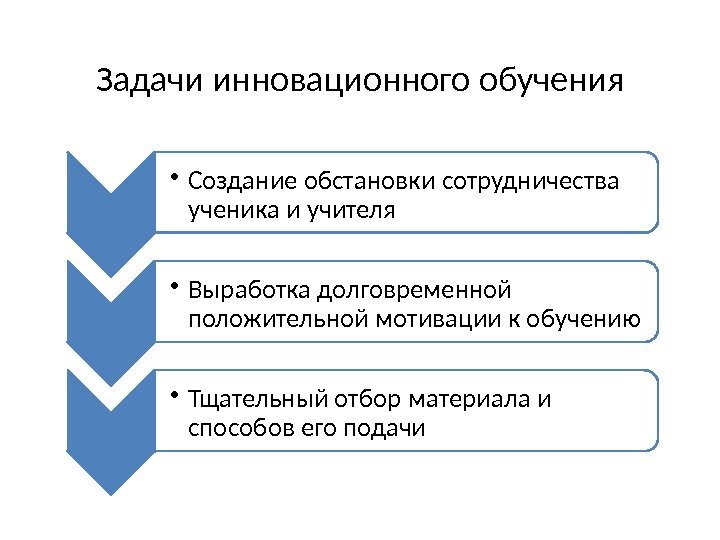 Задачи инновационного обучения

• Создание обстановки сотрудничества ученика и учителя

• Выработка долговременной положительной мотивации к обучению

• Тщательный отбор материала и способов его подачи